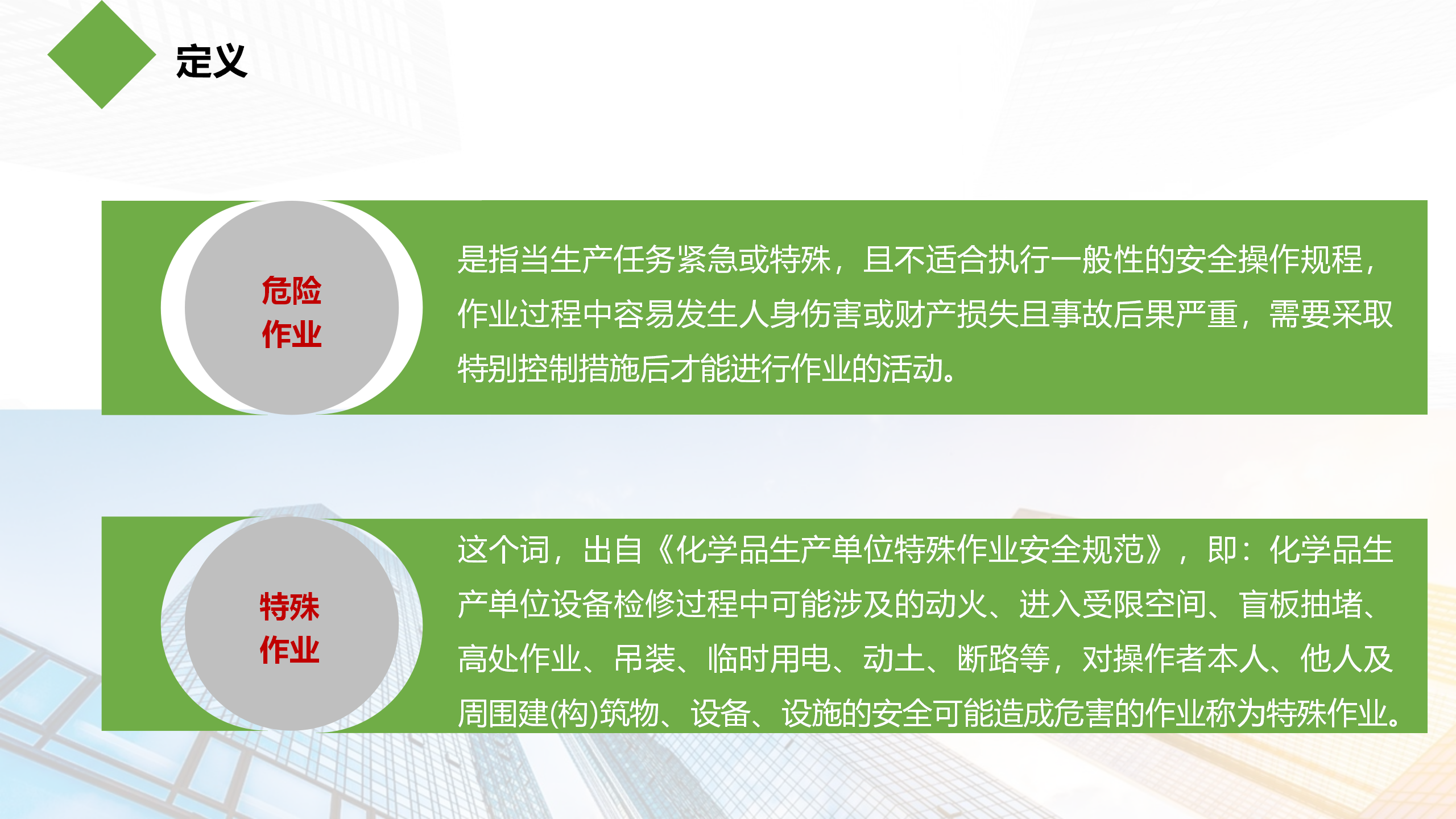 定义

危险作业

是指当生产任务紧急或特殊，且不适合执行一般性的安全操作规程，作业过程中容易发生人身伤害或财产损失且事故后果严重，需要采取特别控制措施后才能进行作业的活动。

特殊作业

这个词，出自《化学品生产单位特殊作业安全规范》，即：化学品生产单位设备检修过程中可能涉及的动火、进入受限空间、盲板抽堵、高处作业、吊装、临时用电、动土、断路等，对操作者本人、他人及周围建(构)筑物、设备、设施的安全可能造成危害的作业称为特殊作业。